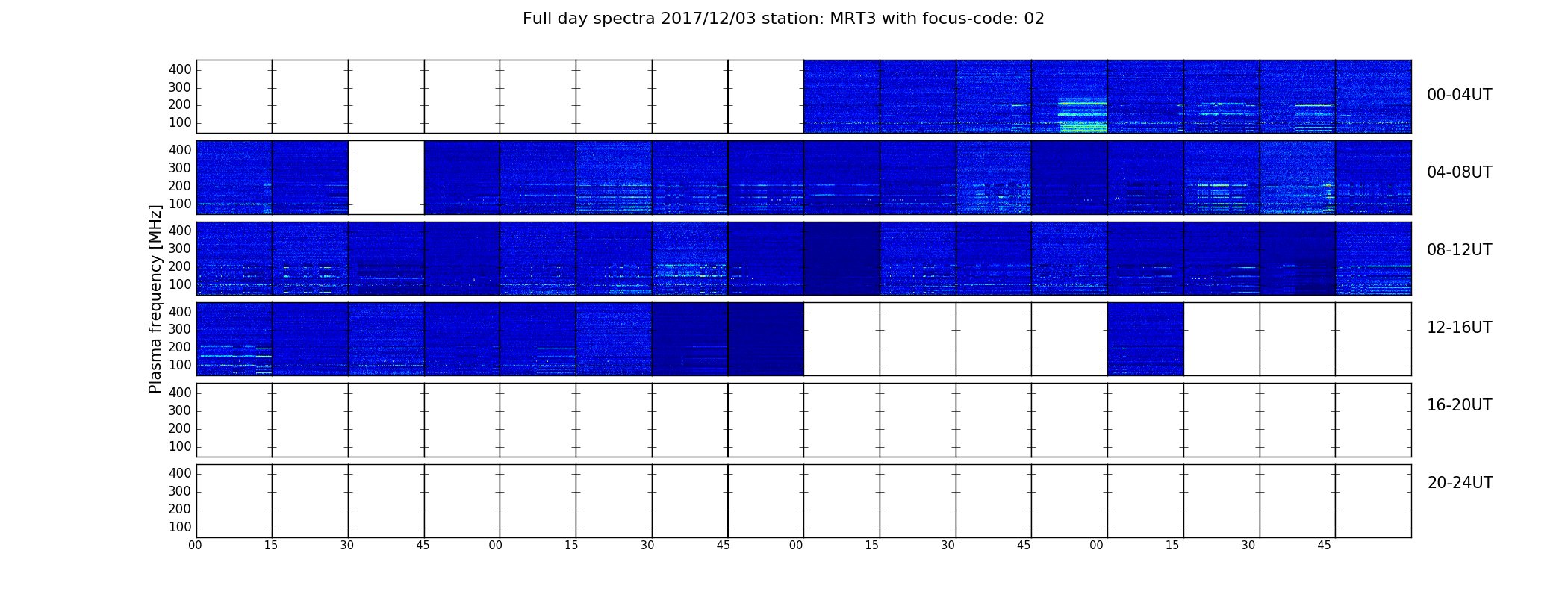 Full day spectra 2017/12/03 station: MRT3 with focus-code: 02

Plasma frequency [MHz]

400
300
200
100

00-04UT

400
300
200
100

04-08UT

400
300
200
100

08-12UT

400
300
200
100

12-16UT

400
300
200
100

16-20UT

400
300
200
100

20-24UT

00 15 30 45 00 15 30 45 00 15 30 45 00 15 30 45